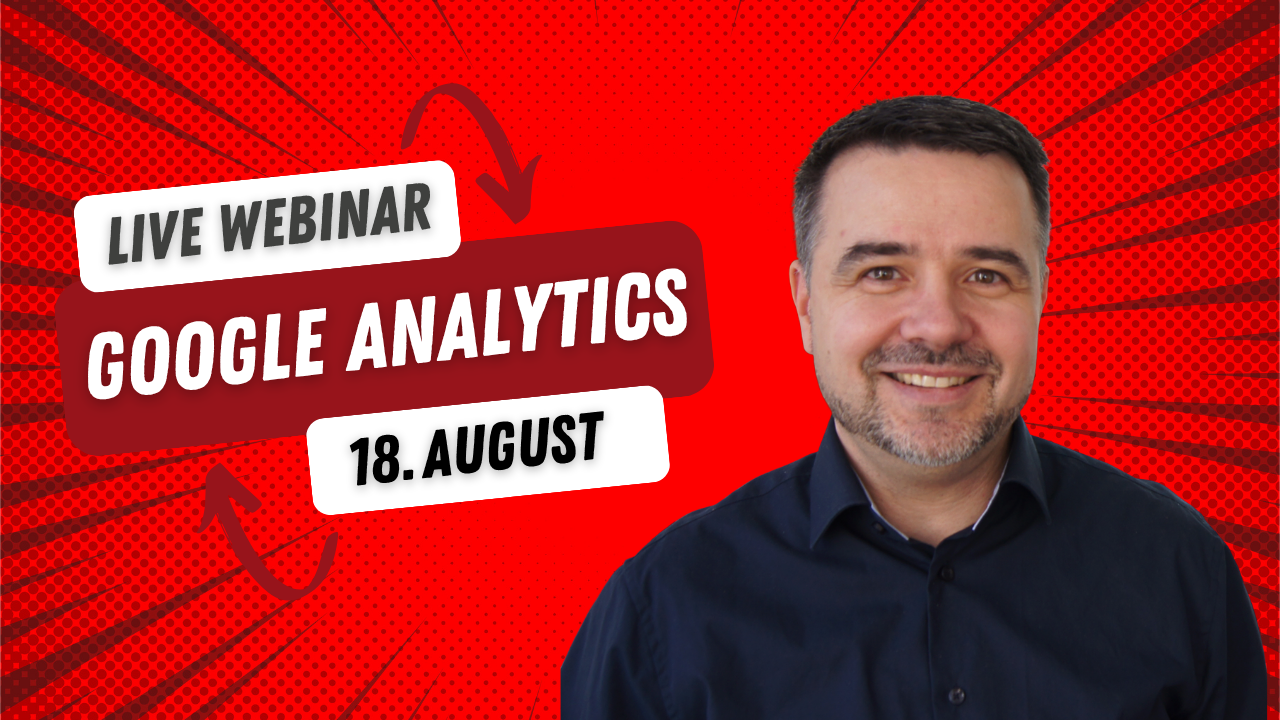 LIVE WEBINAR
GOOGLE ANALYTICS
18. AUGUST